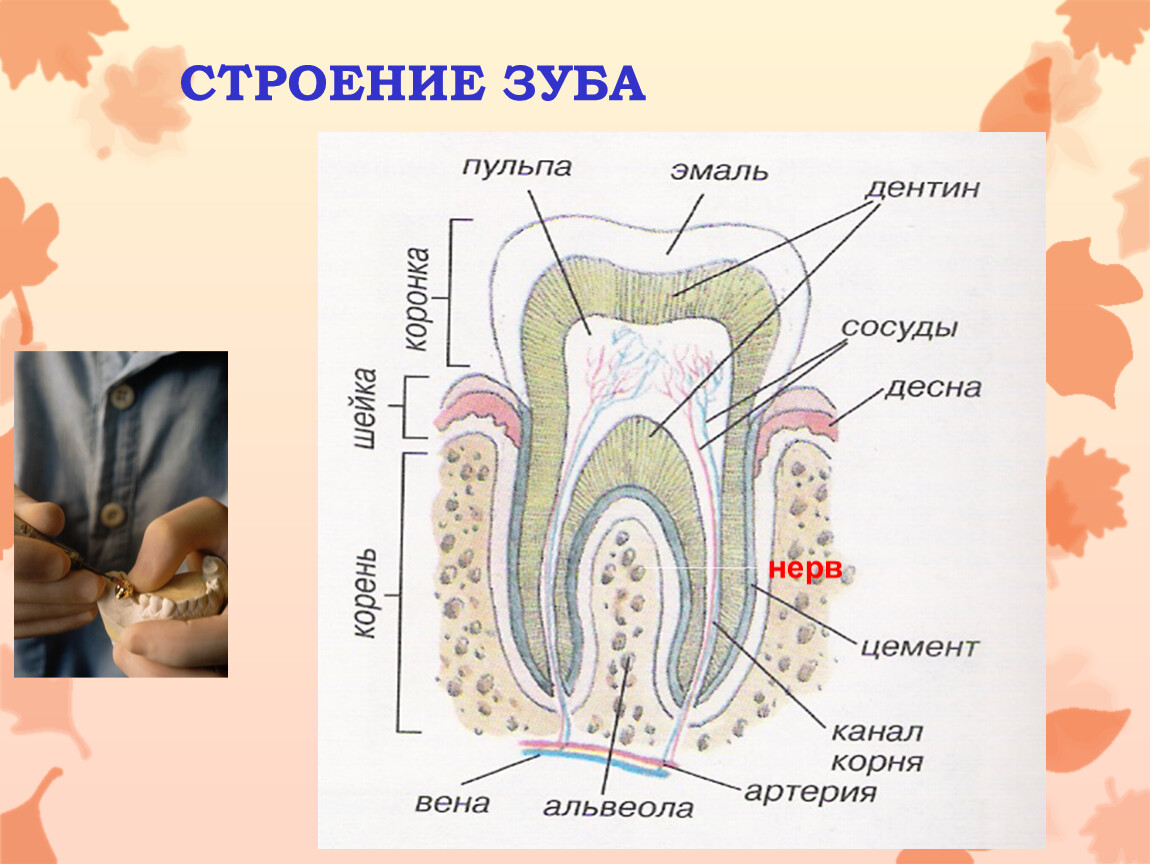 СТРОЕНИЕ ЗУБА

пульпа
эмаль
дентин
коронка
сосуды
шейка
десна
корень
нерв
цемент
канал корня
вена
альвеола
артерия